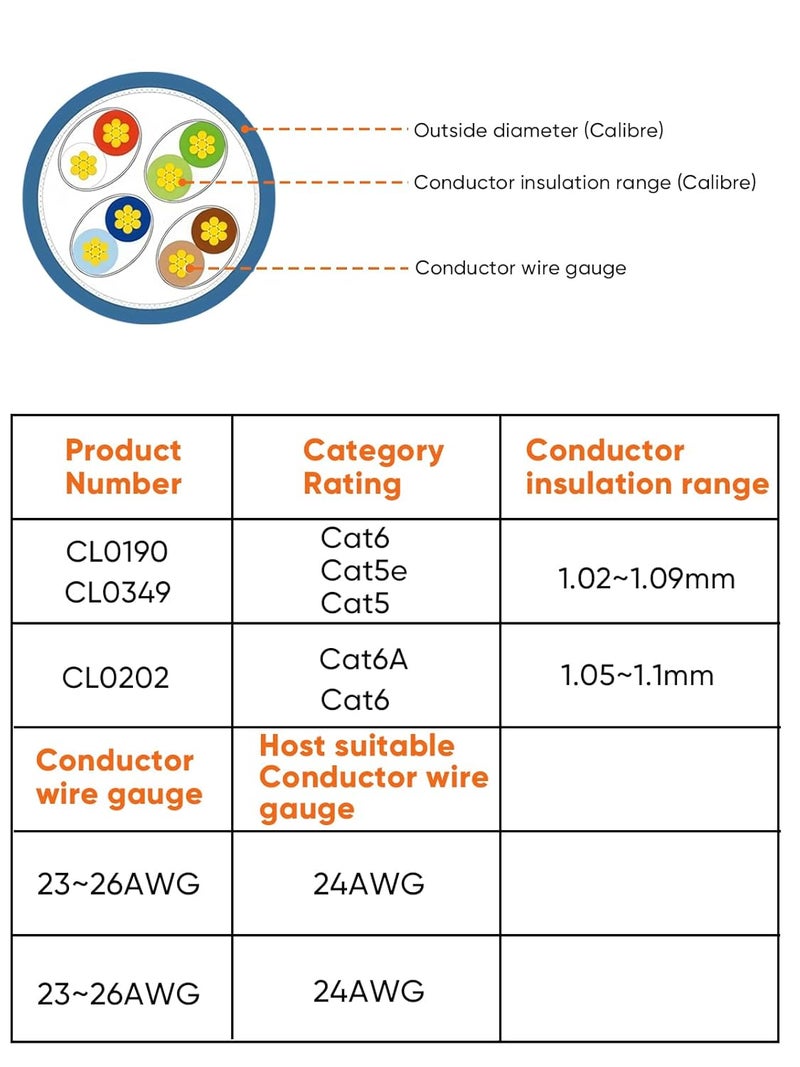 Outside diameter (Calibre)
Conductor insulation range (Calibre)
Conductor wire gauge

| Product Number | Category Rating | Conductor insulation range |
|---|---|---|
| CL0190 CL0349 | Cat6 Cat5e Cat5 | 1.02~1.09mm |
| CL0202 | Cat6A Cat6 | 1.05~1.1mm |
| Conductor wire gauge | Host suitable Conductor wire gauge | |
| 23~26AWG | 24AWG | |
| 23~26AWG | 24AWG | |